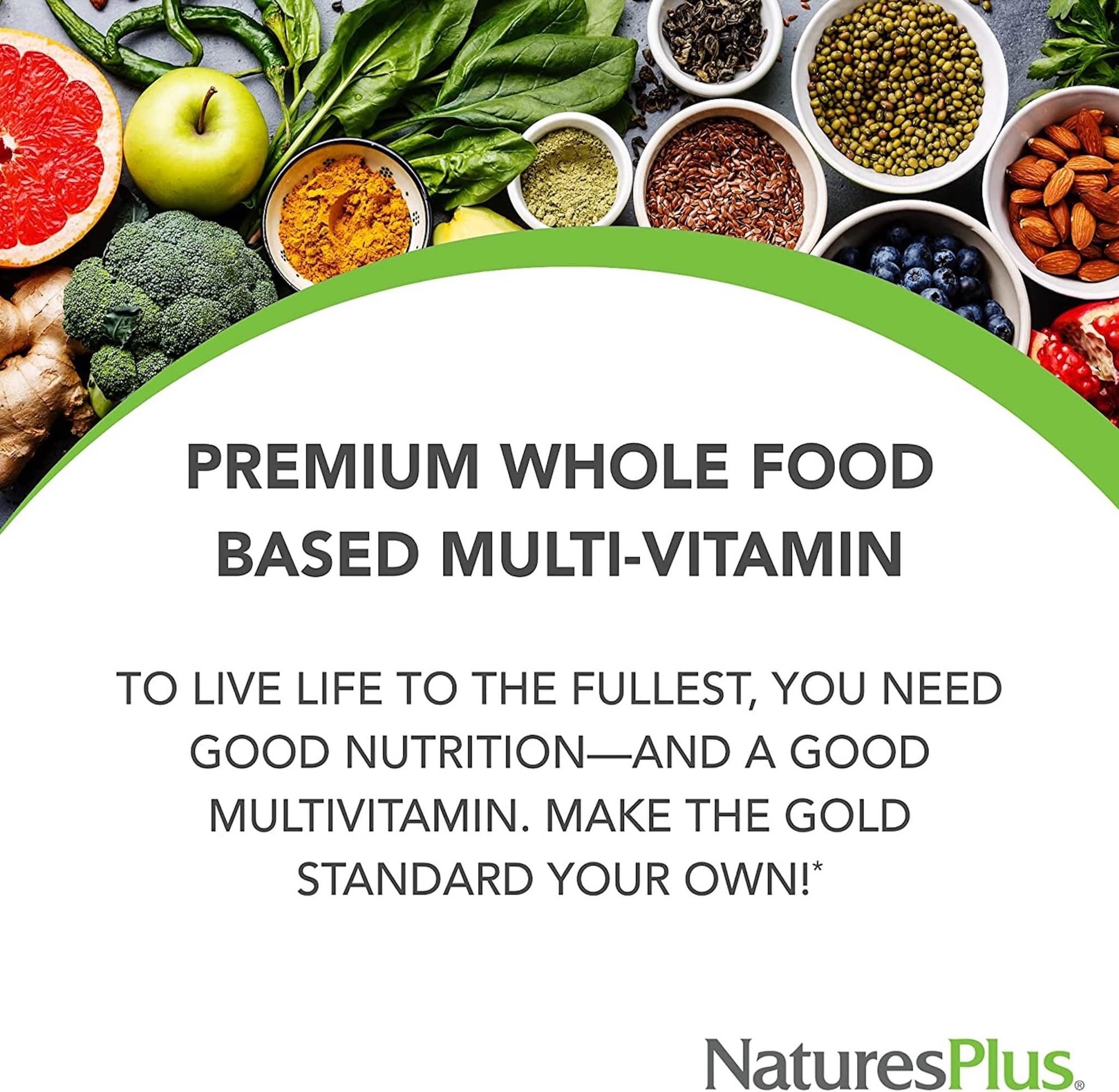 PREMIUM WHOLE FOOD BASED MULTI-VITAMIN

TO LIVE LIFE TO THE FULLEST, YOU NEED GOOD NUTRITION—AND A GOOD MULTIVITAMIN. MAKE THE GOLD STANDARD YOUR OWN!*

NaturesPlus®